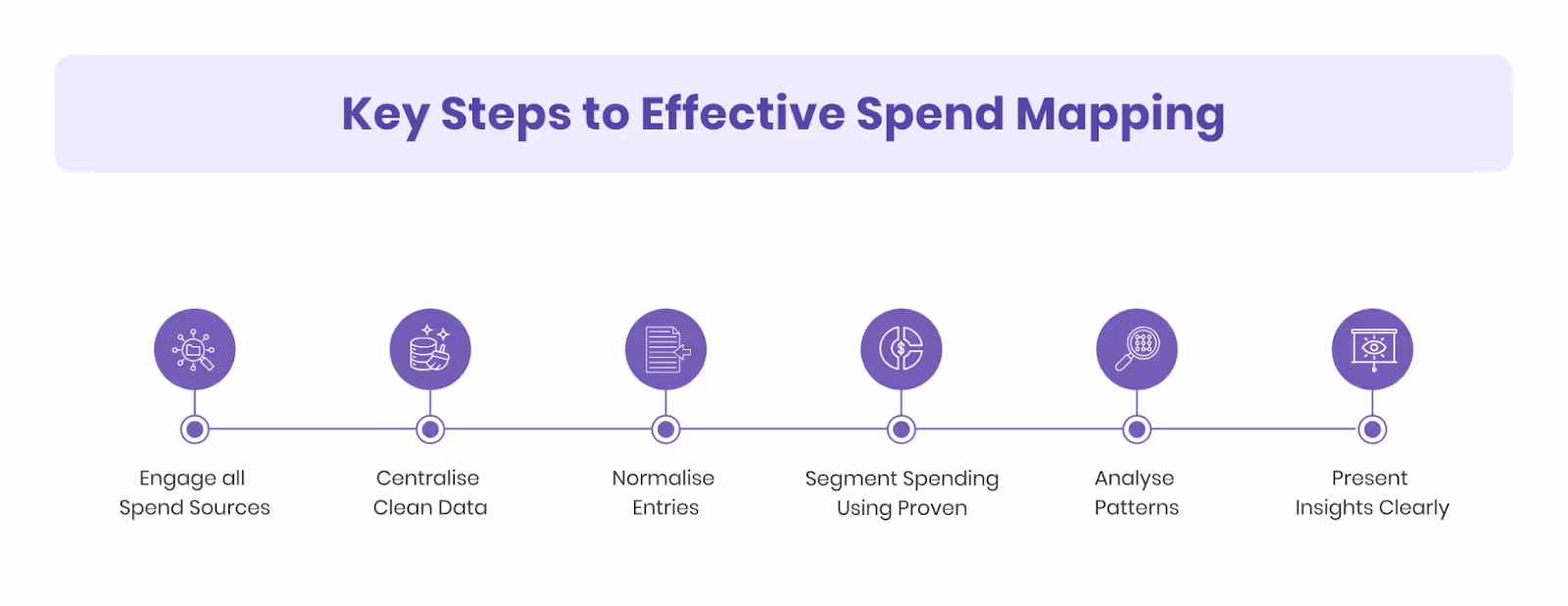 Key Steps to Effective Spend Mapping

Engage all Spend Sources

Centralise Clean Data

Normalise Entries

Segment Spending Using Proven

Analyse Patterns

Present Insights Clearly